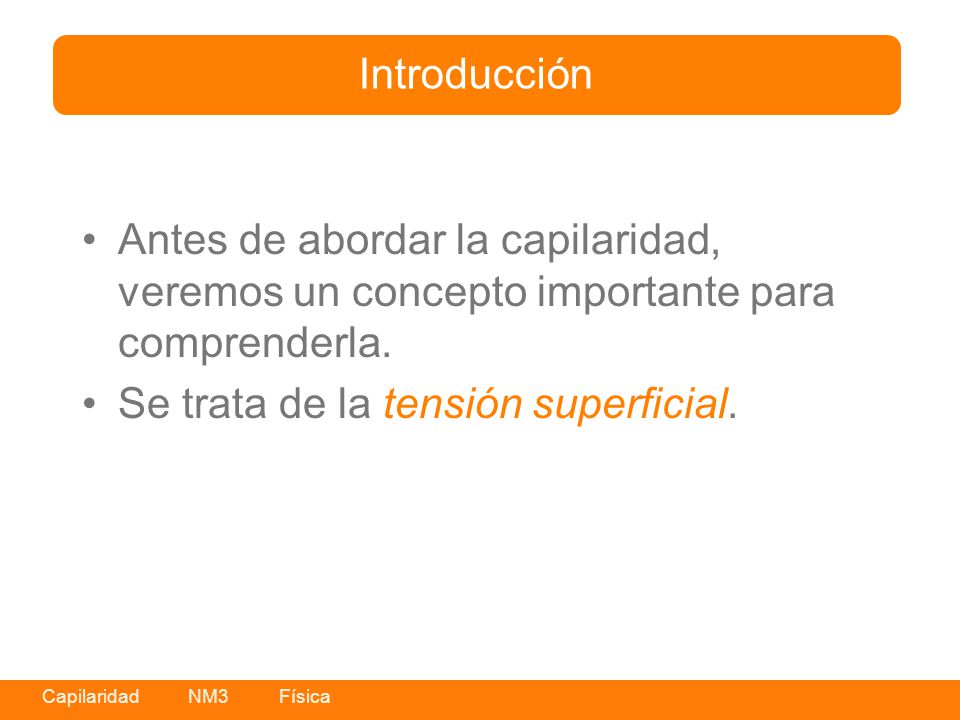 Introducción

• Antes de abordar la capilaridad, veremos un concepto importante para comprenderla.
• Se trata de la tensión superficial.

Capilaridad NM3 Física